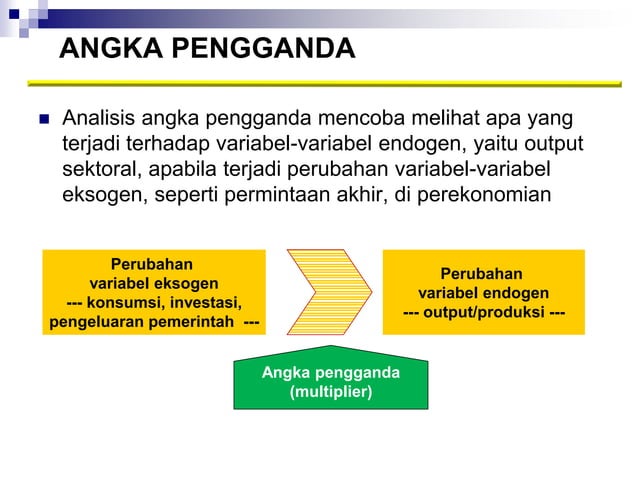 ANGKA PENGGANDA

Analisis angka pengganda mencoba melihat apa yang terjadi terhadap variabel-variabel endogen, yaitu output sektoral, apabila terjadi perubahan variabel-variabel eksogen, seperti permintaan akhir, di perekonomian

Perubahan variabel eksogen --- konsumsi, investasi, pengeluaran pemerintah ---

Perubahan variabel endogen --- output/produksi ---

Angka pengganda (multiplier)